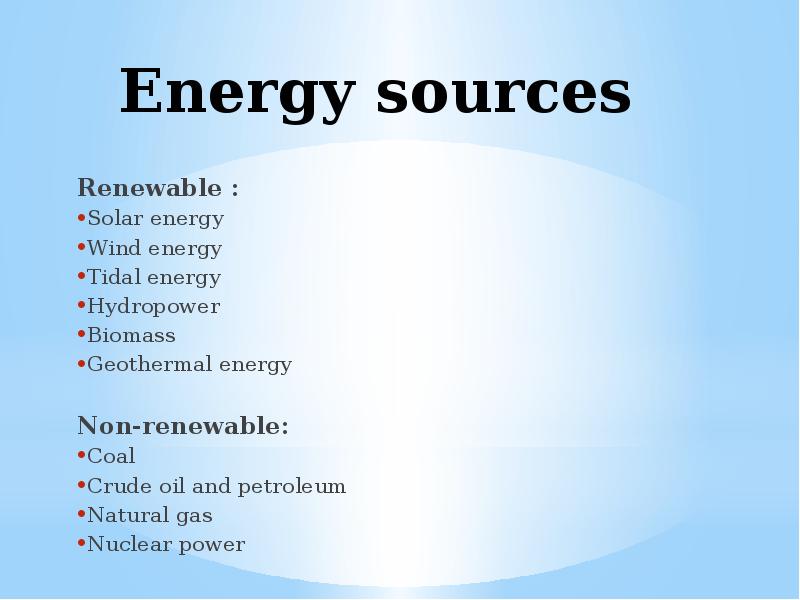 Energy sources

Renewable :
•Solar energy
•Wind energy
•Tidal energy
•Hydropower
•Biomass
•Geothermal energy

Non-renewable:
•Coal
•Crude oil and petroleum
•Natural gas
•Nuclear power